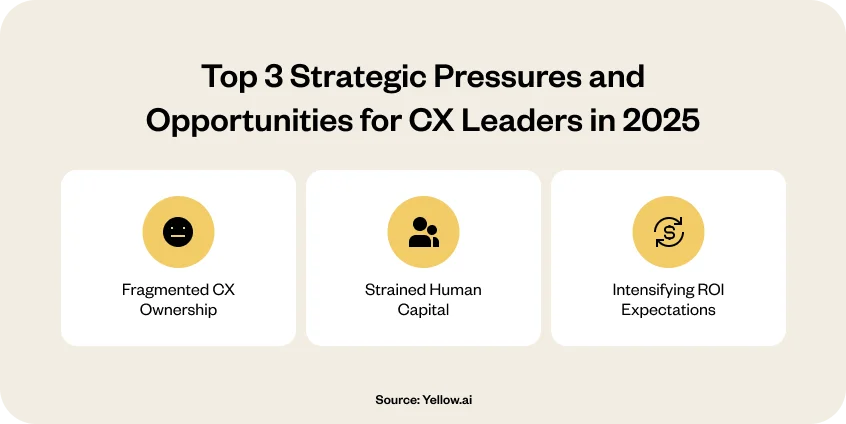 Top 3 Strategic Pressures and Opportunities for CX Leaders in 2025

Fragmented CX Ownership

Strained Human Capital

Intensifying ROI Expectations

Source: Yellow.ai